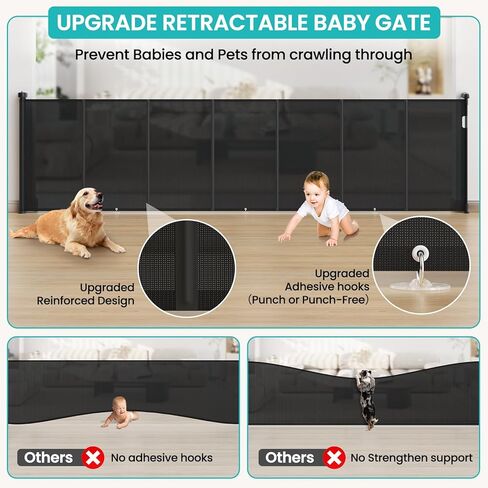 UPGRADE RETRACTABLE BABY GATE

Prevent Babies and Pets from crawling through

Upgraded Reinforced Design

Upgraded Adhesive hooks (Punch or Punch-Free)

Others No adhesive hooks

Others No Strengthen support